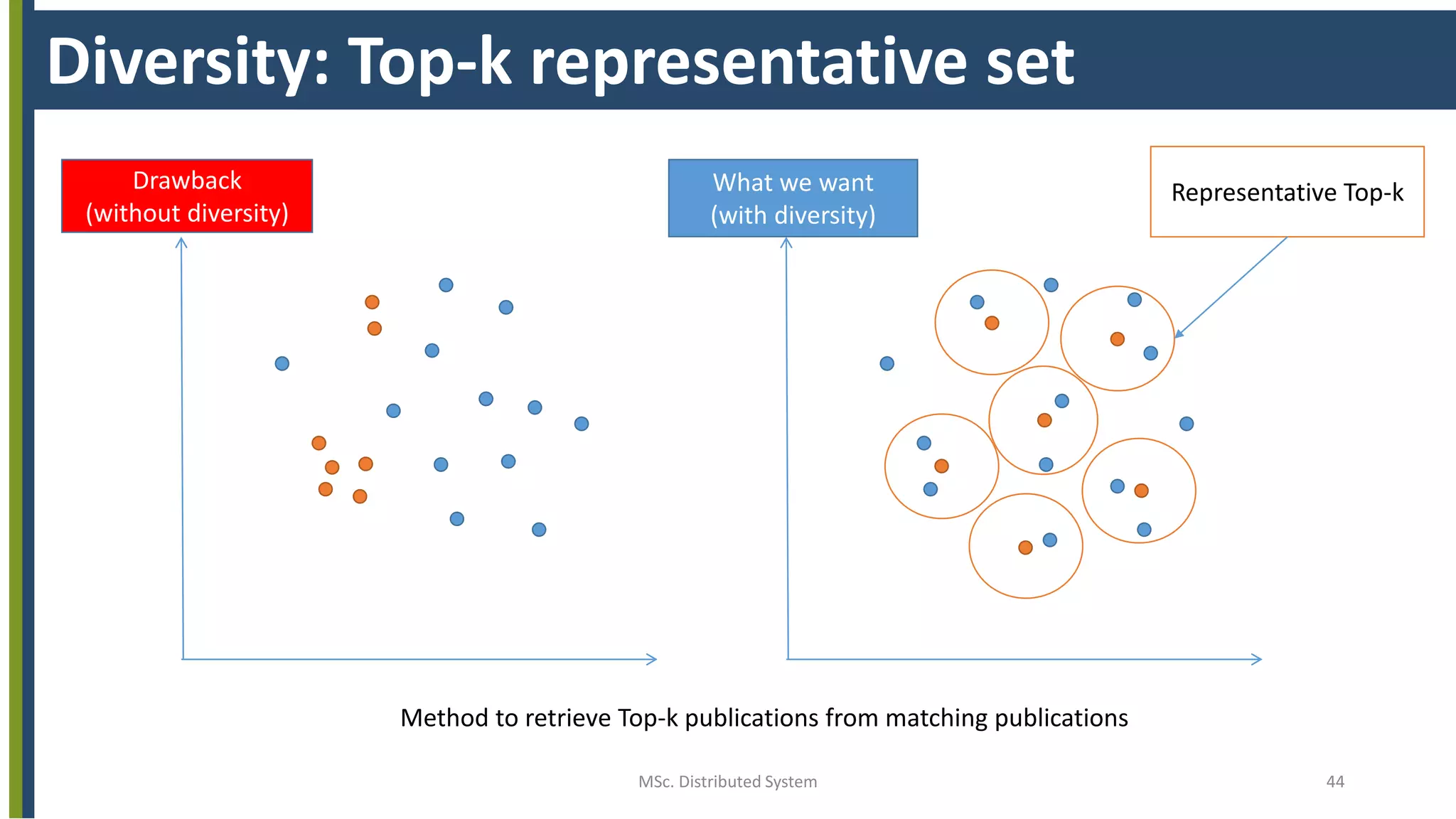 Diversity: Top-k representative set

Drawback
(without diversity)

What we want
(with diversity)

Representative Top-k

Method to retrieve Top-k publications from matching publications

MSc. Distributed System

44